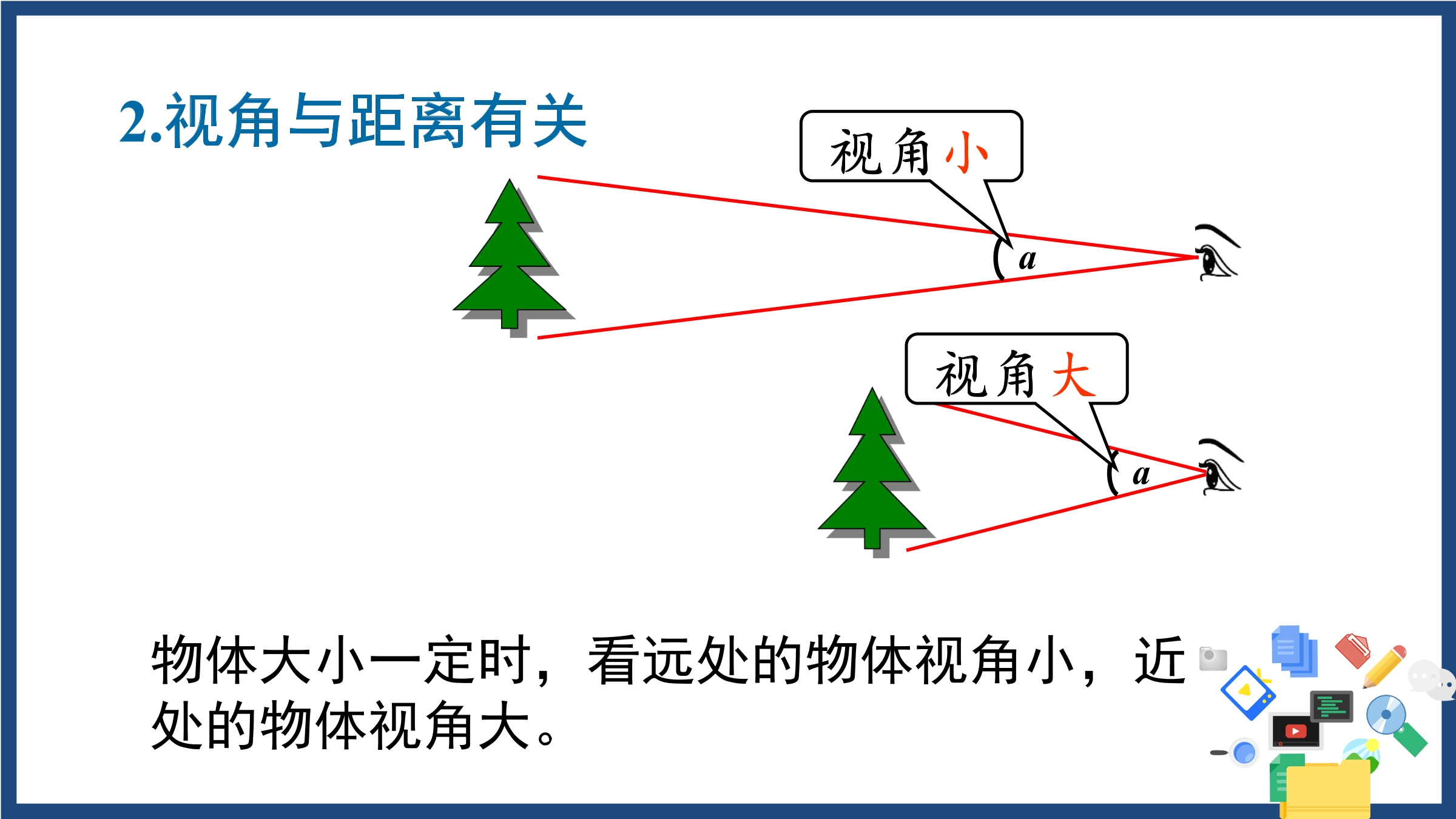 2.视角与距离有关

视角小

$a$

视角大

$a$

物体大小一定时，看远处的物体视角小，近处的物体视角大。